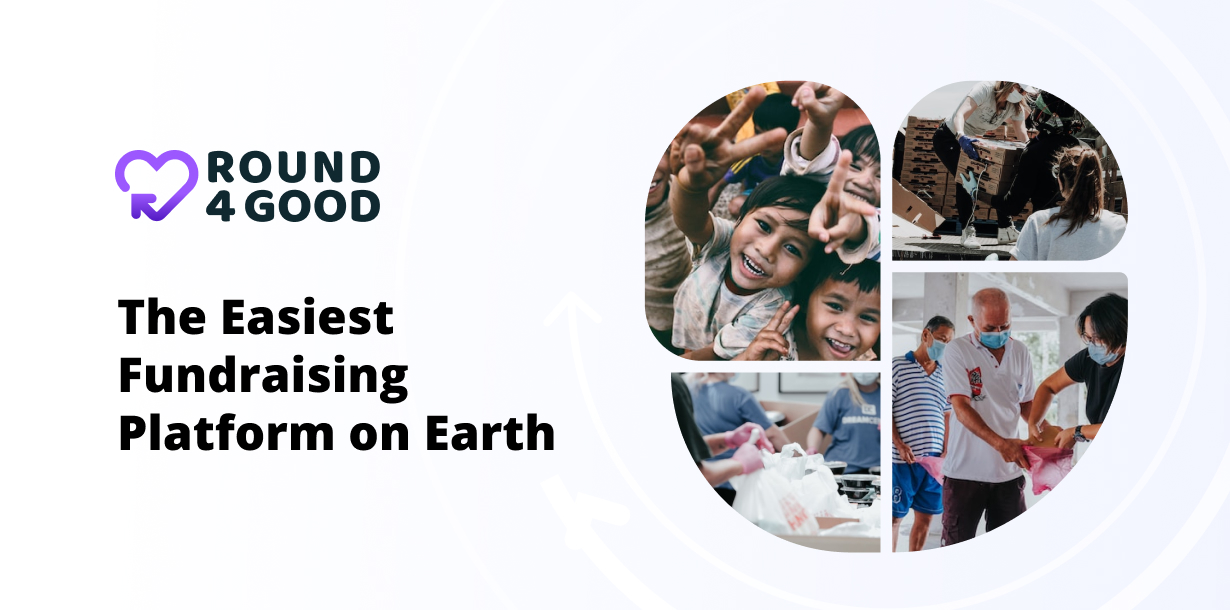 ROUND 4 GOOD

The Easiest Fundraising Platform on Earth